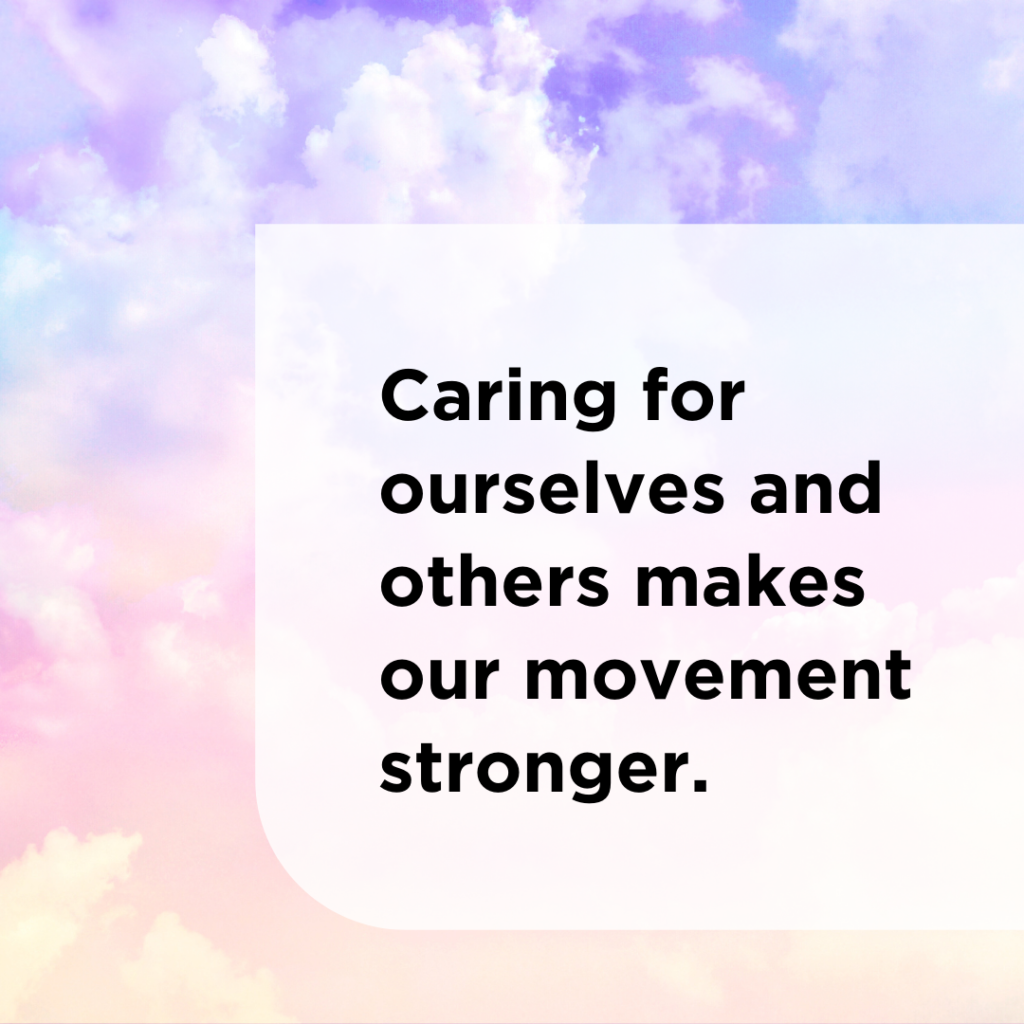 Caring for ourselves and others makes our movement stronger.